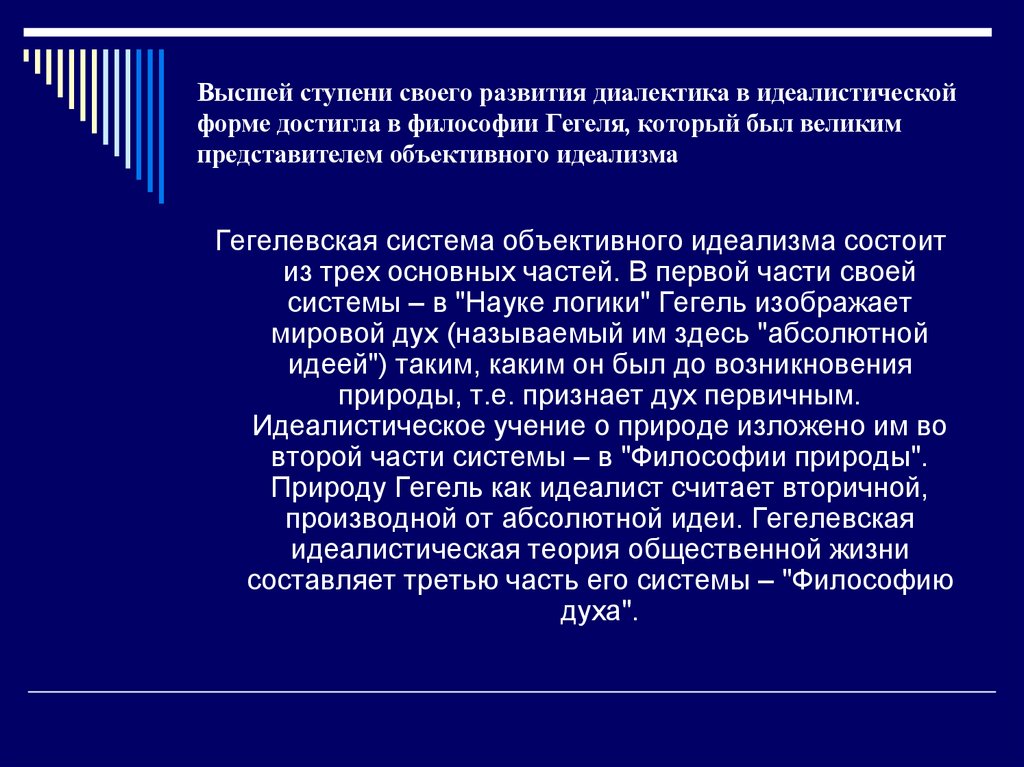 Высшей ступени своего развития диалектика в идеалистической форме достигла в философии Гегеля, который был великим представителем объективного идеализма

Гегелевская система объективного идеализма состоит из трех основных частей. В первой части своей системы – в "Науке логики" Гегель изображает мировой дух (называемый им здесь "абсолютной идеей") таким, каким он был до возникновения природы, т.е. признает дух первичным. Идеалистическое учение о природе изложено им во второй части системы – в "Философии природы". Природу Гегель как идеалист считает вторичной, производной от абсолютной идеи. Гегелевская идеалистическая теория общественной жизни составляет третью часть его системы – "Философию духа".